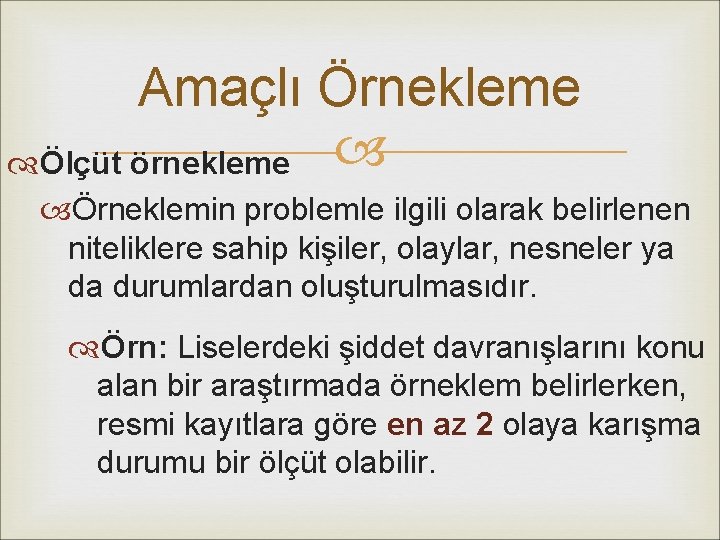 Amaçlı Örnekleme

Ölçüt örnekleme

Örneklemin problemle ilgili olarak belirlenen niteliklere sahip kişiler, olaylar, nesneler ya da durumlardan oluşturulmasıdır.

Örn: Liselerdeki şiddet davranışlarını konu alan bir araştırmada örneklem belirlerken, resmi kayıtlara göre en az 2 olaya karışma durumu bir ölçüt olabilir.